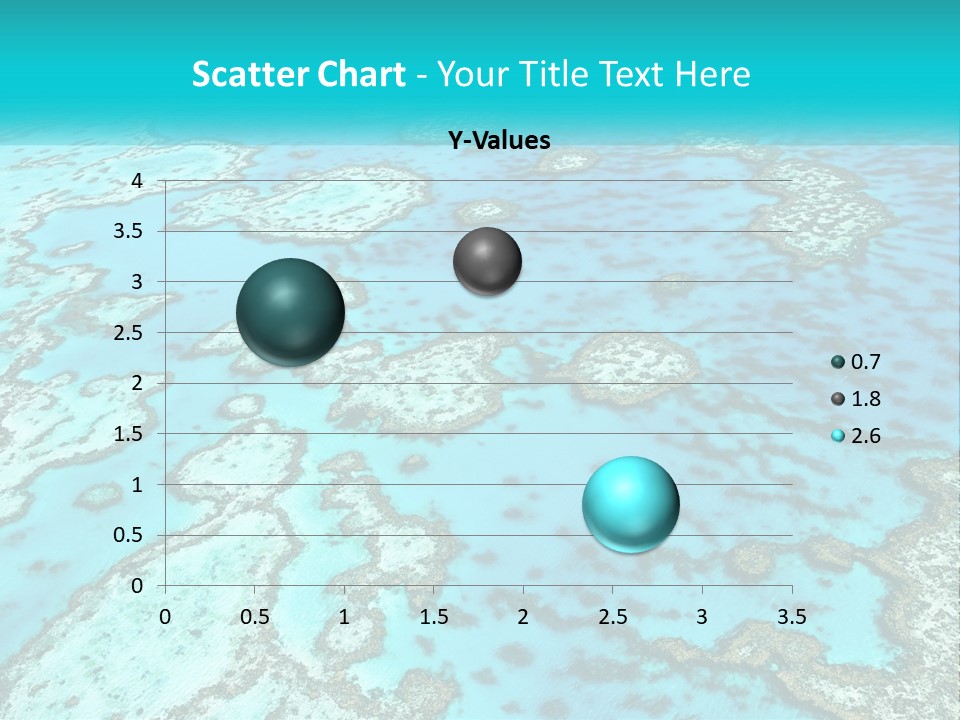 Scatter Chart - Your Title Text Here

Y-Values

4
3.5
3
2.5
2
1.5
1
0.5
0

0 0.5 1 1.5 2 2.5 3 3.5

0.7
1.8
2.6